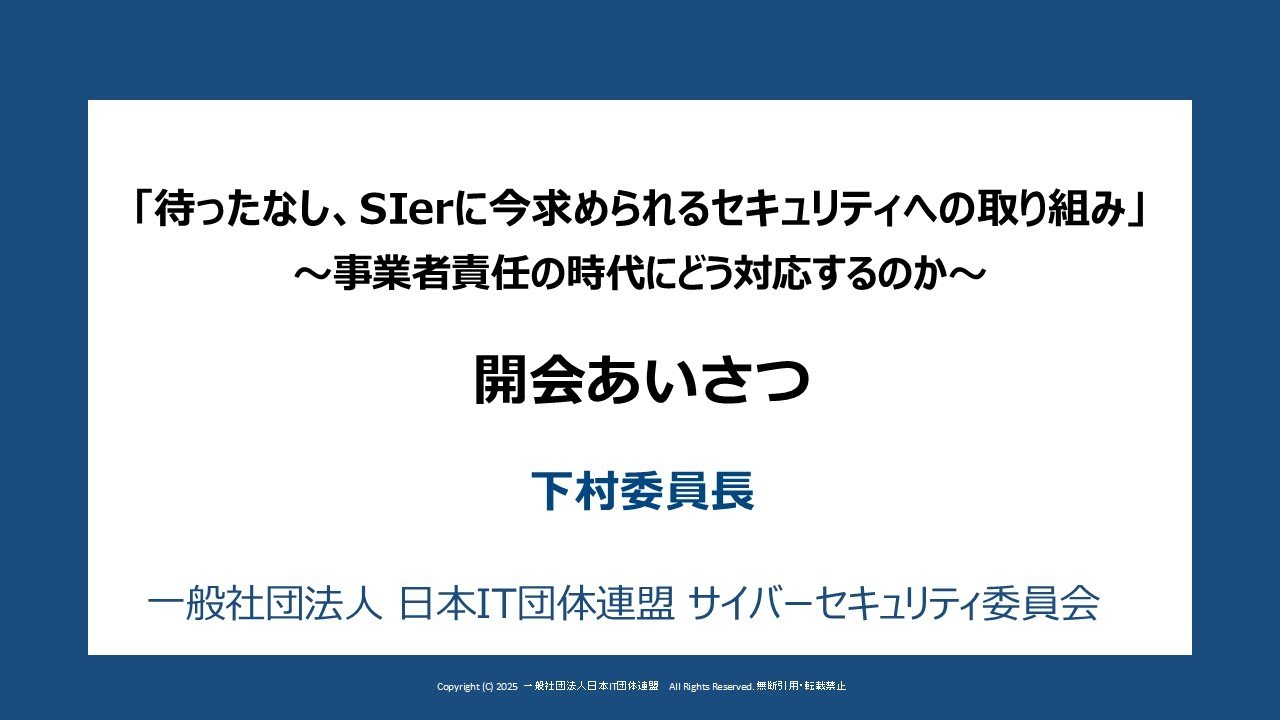 「待ったなし、SIerに今求められるセキュリティへの取り組み」
～事業者責任の時代にどう対応するのか～

開会あいさつ

下村委員長

一般社団法人 日本IT団体連盟 サイバーセキュリティ委員会

Copyright (C) 2025 一般社団法人日本IT団体連盟 All Rights Reserved. 無断引用・転載禁止